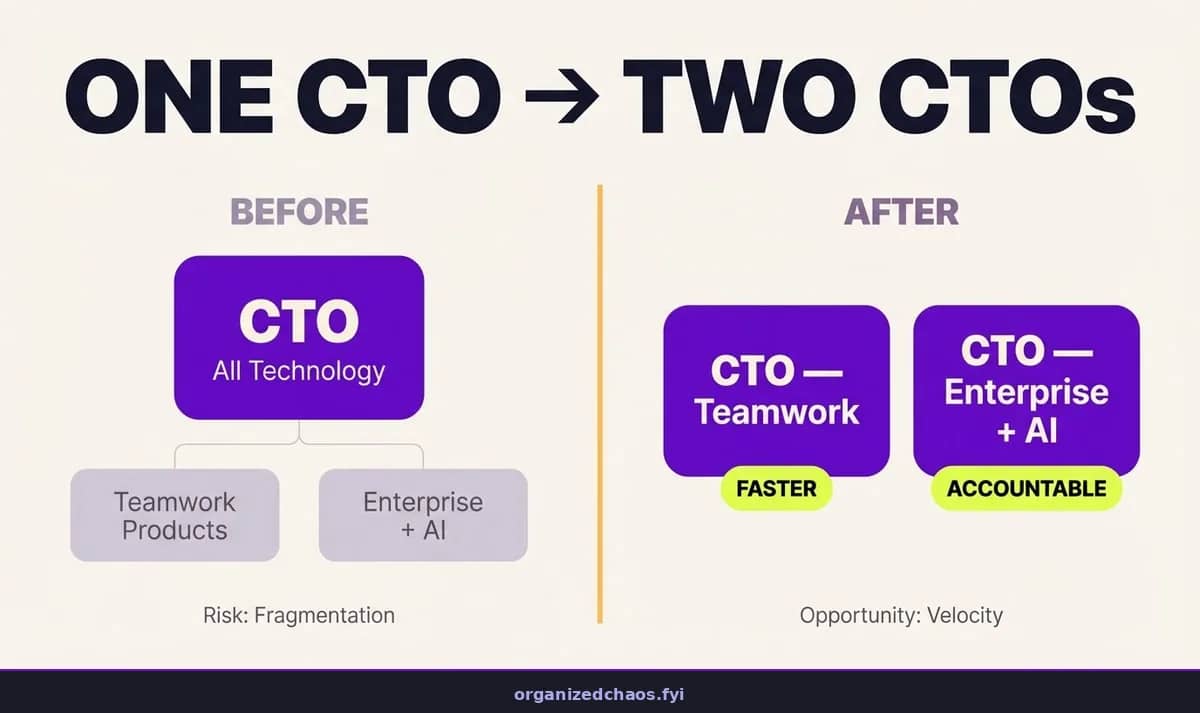 ONE CTO → TWO CTOs

BEFORE

CTO
All Technology

Teamwork Products

Enterprise + AI

Risk: Fragmentation

AFTER

CTO — Teamwork

FASTER

CTO — Enterprise + AI

ACCOUNTABLE

Opportunity: Velocity

organizedchaos.fyi